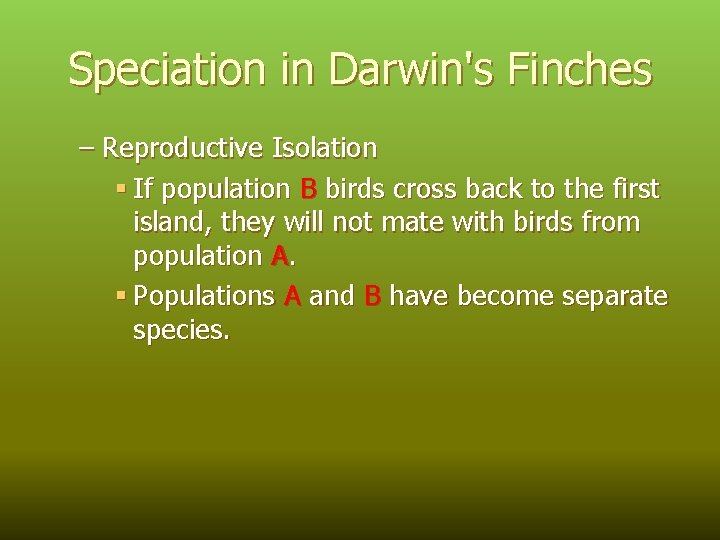 Speciation in Darwin's Finches

– Reproductive Isolation

▪ If population B birds cross back to the first island, they will not mate with birds from population A.

▪ Populations A and B have become separate species.